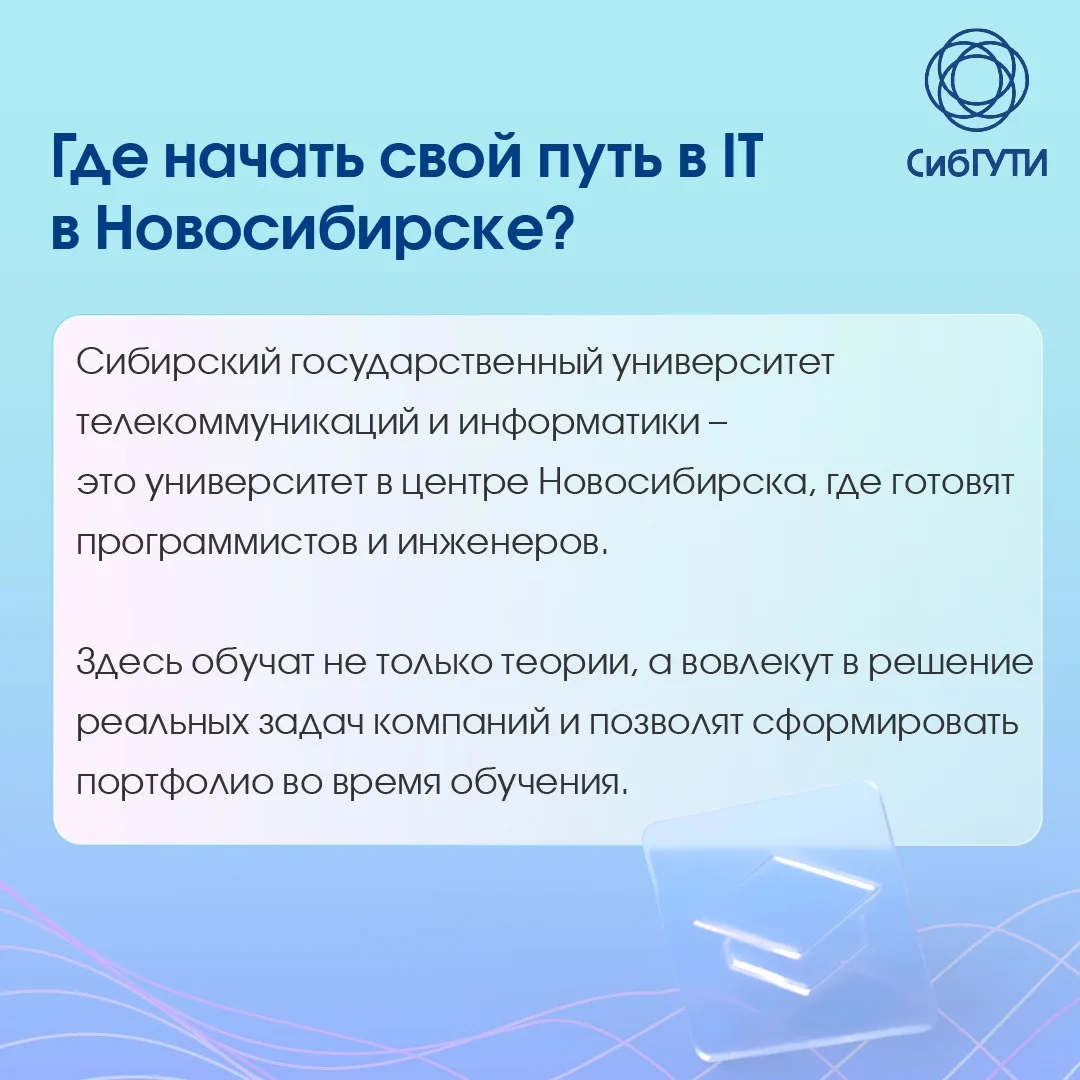 СибГУТИ

Где начать свой путь в IT в Новосибирске?

Сибирский государственный университет телекоммуникаций и информатики – это университет в центре Новосибирска, где готовят программистов и инженеров.

Здесь обучат не только теории, а вовлекут в решение реальных задач компаний и позволят сформировать портфолио во время обучения.